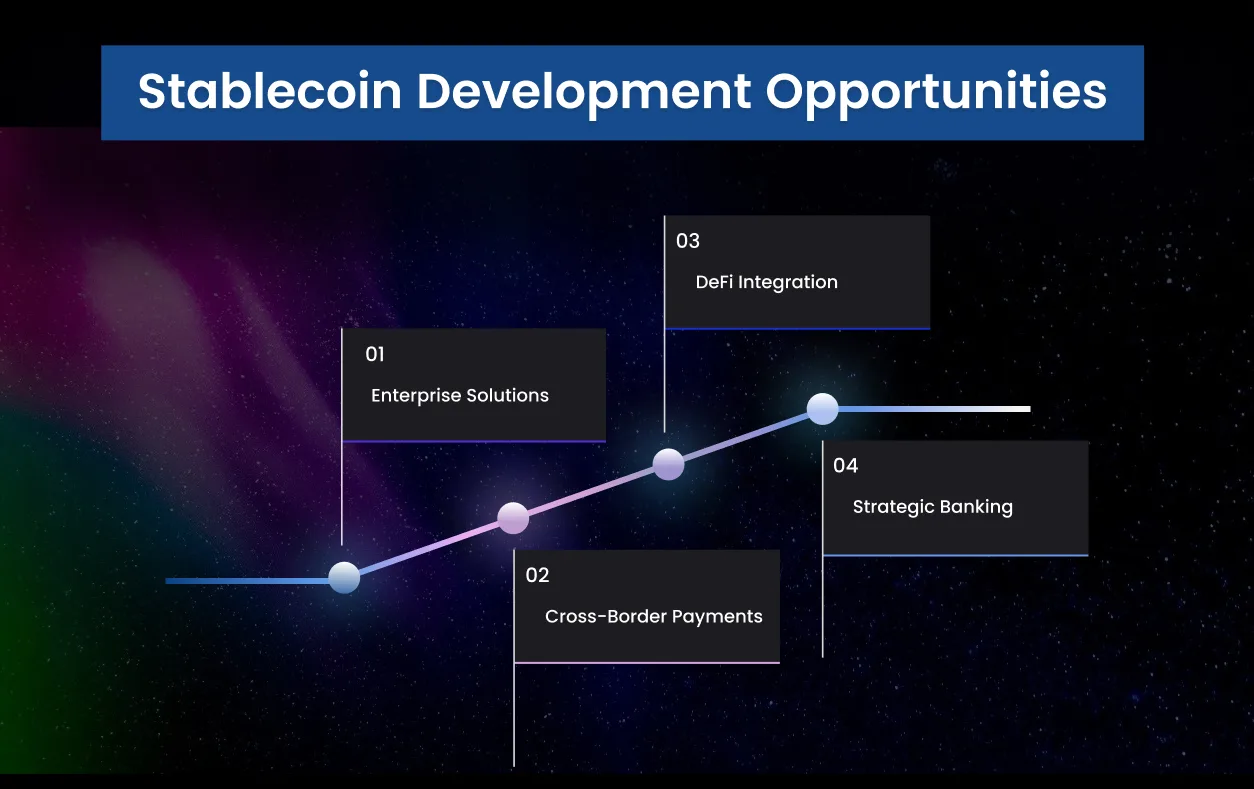 Stablecoin Development Opportunities

01

Enterprise Solutions

02

Cross-Border Payments

03

DeFi Integration

04

Strategic Banking